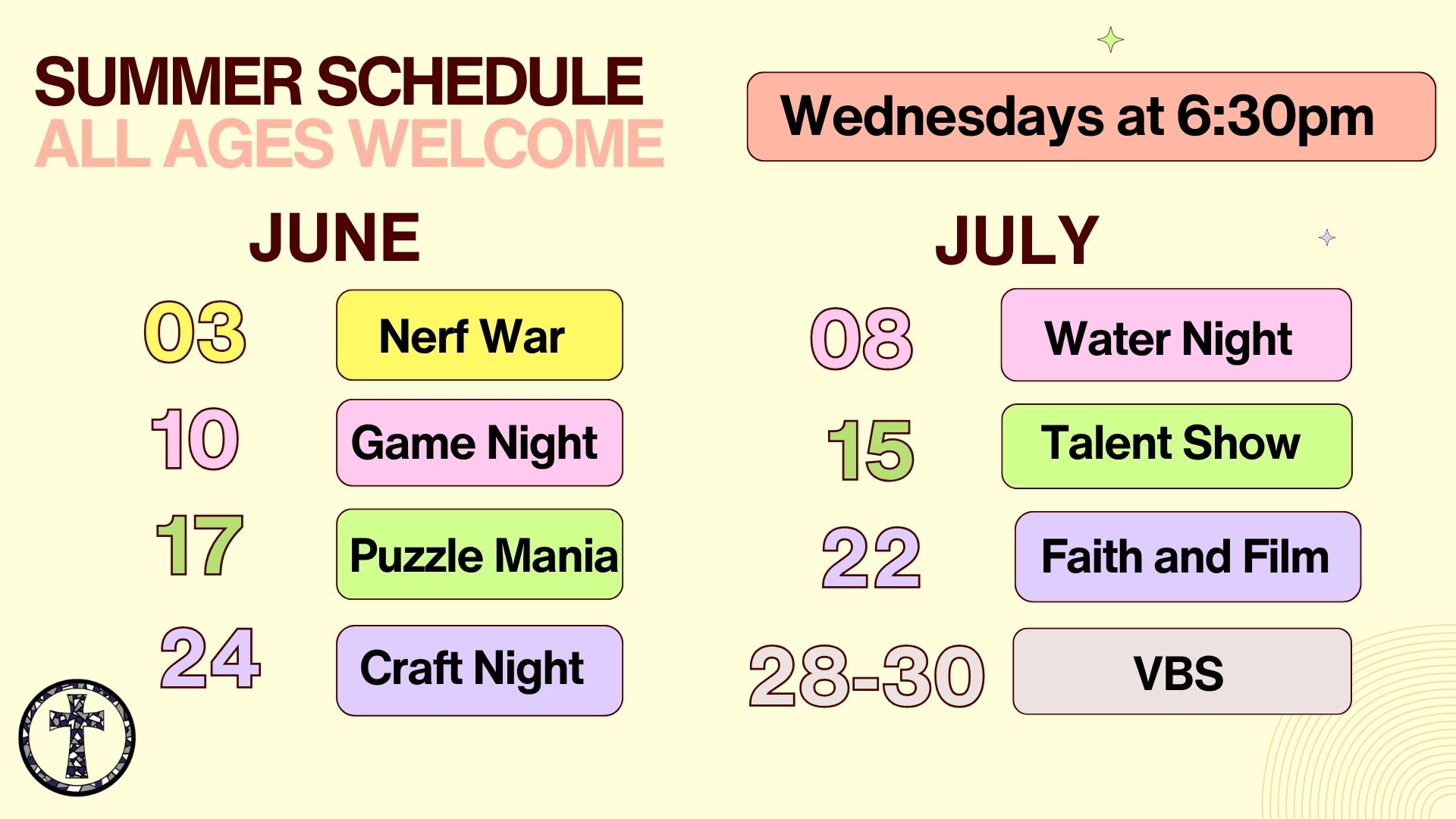 SUMMER SCHEDULE
ALL AGES WELCOME

Wednesdays at 6:30pm

JUNE

03 Nerf War
10 Game Night
17 Puzzle Mania
24 Craft Night

JULY

08 Water Night
15 Talent Show
22 Faith and Film
28-30 VBS